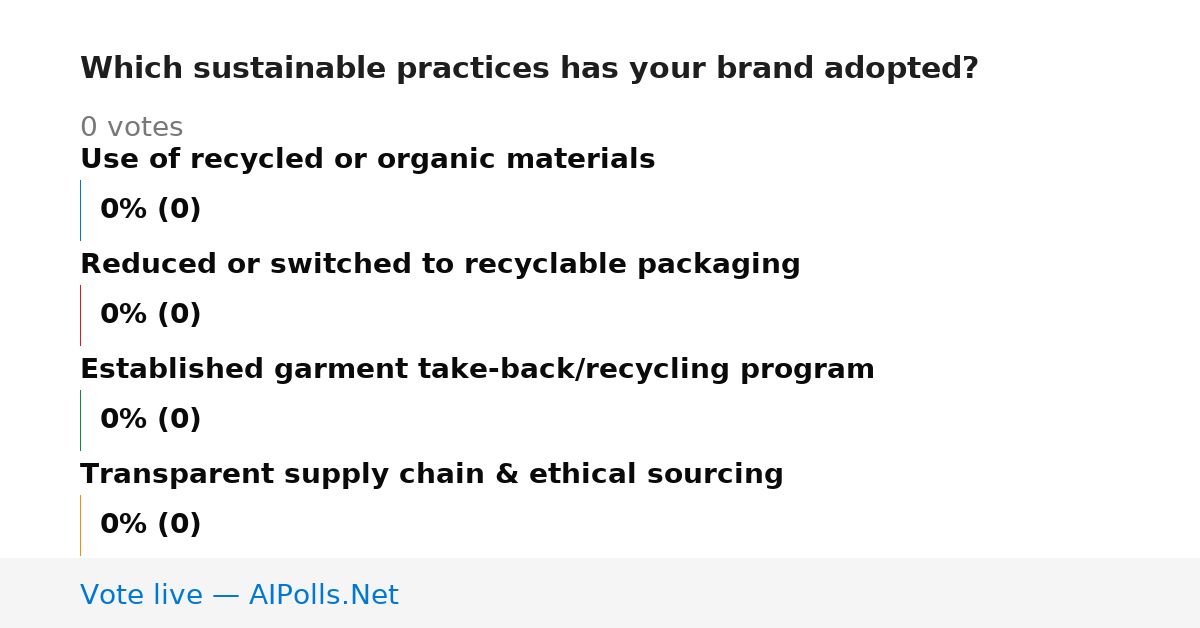 Which sustainable practices has your brand adopted?

0 votes

Use of recycled or organic materials

0% (0)

Reduced or switched to recyclable packaging

0% (0)

Established garment take-back/recycling program

0% (0)

Transparent supply chain & ethical sourcing

0% (0)

Vote live — AIPolls.Net